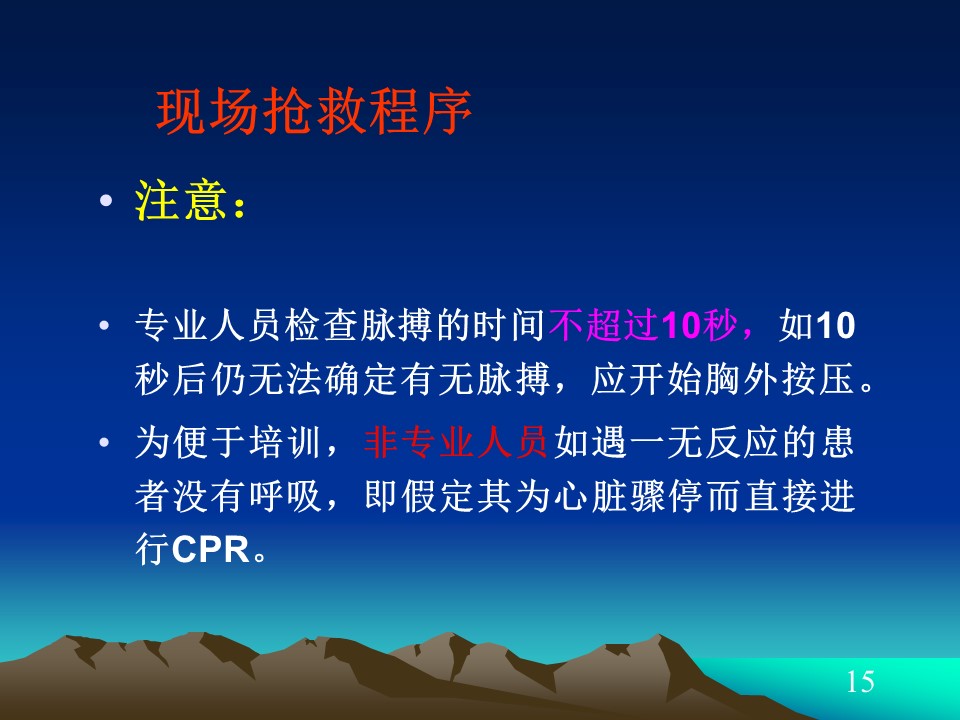 现场抢救程序

• 注意：

• 专业人员检查脉搏的时间不超过10秒，如10秒后仍无法确定有无脉搏，应开始胸外按压。

• 为便于培训，非专业人员如遇一无反应的患者没有呼吸，即假定其为心脏骤停而直接进行CPR。

15